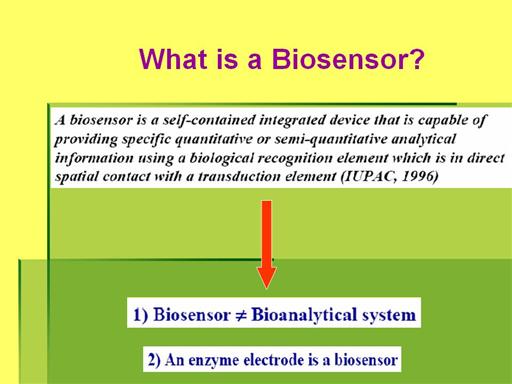 What is a Biosensor?

A biosensor is a self-contained integrated device that is capable of providing specific quantitative or semi-quantitative analytical information using a biological recognition element which is in direct spatial contact with a transduction element (IUPAC, 1996)

1) Biosensor $\neq$ Bioanalytical system

2) An enzyme electrode is a biosensor